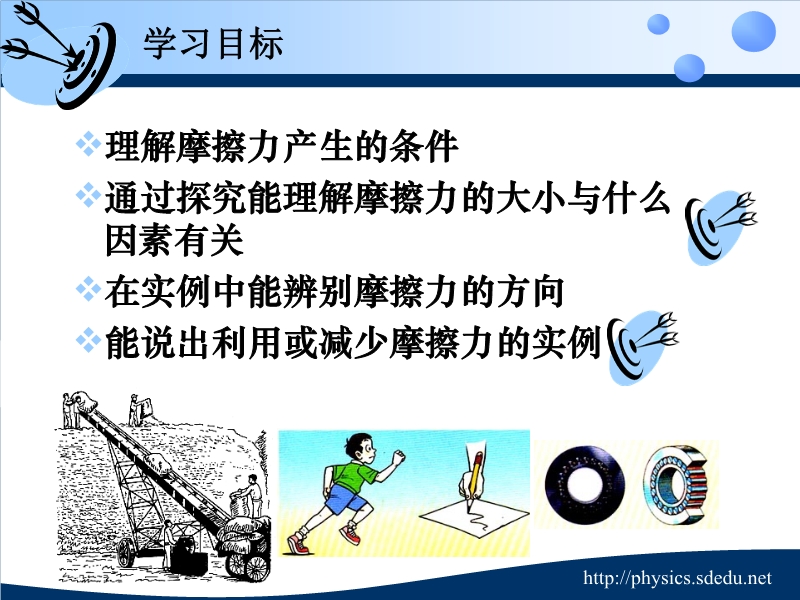 学习目标

❖理解摩擦力产生的条件

❖通过探究能理解摩擦力的大小与什么因素有关

❖在实例中能辨别摩擦力的方向

❖能说出利用或减少摩擦力的实例

http://physics.sdedu.net